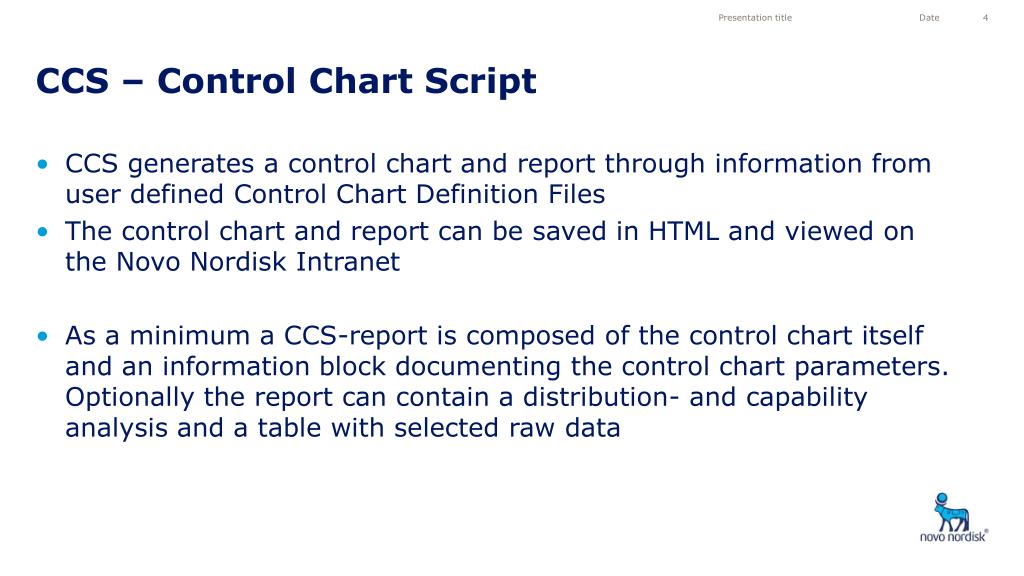 Presentation title Date 4

CCS – Control Chart Script

• CCS generates a control chart and report through information from user defined Control Chart Definition Files
• The control chart and report can be saved in HTML and viewed on the Novo Nordisk Intranet

• As a minimum a CCS-report is composed of the control chart itself and an information block documenting the control chart parameters. Optionally the report can contain a distribution- and capability analysis and a table with selected raw data

novo nordisk®